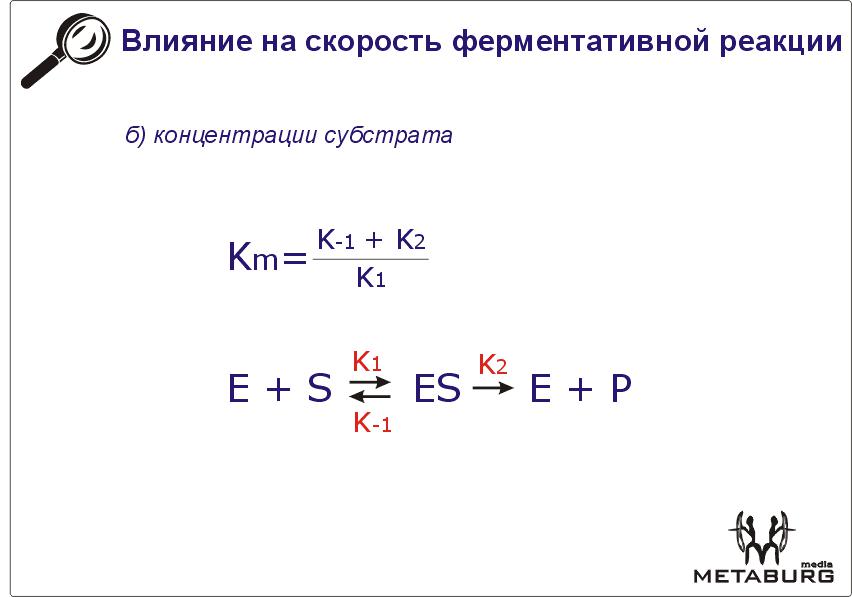 Влияние на скорость ферментативной реакции

б) концентрации субстрата

$K_m = \frac{K_{-1} + K_2}{K_1}$

$E + S \underset{K_{-1}}{\overset{K_1}{\rightleftarrows}} ES \xrightarrow{K_2} E + P$

media
METABURG